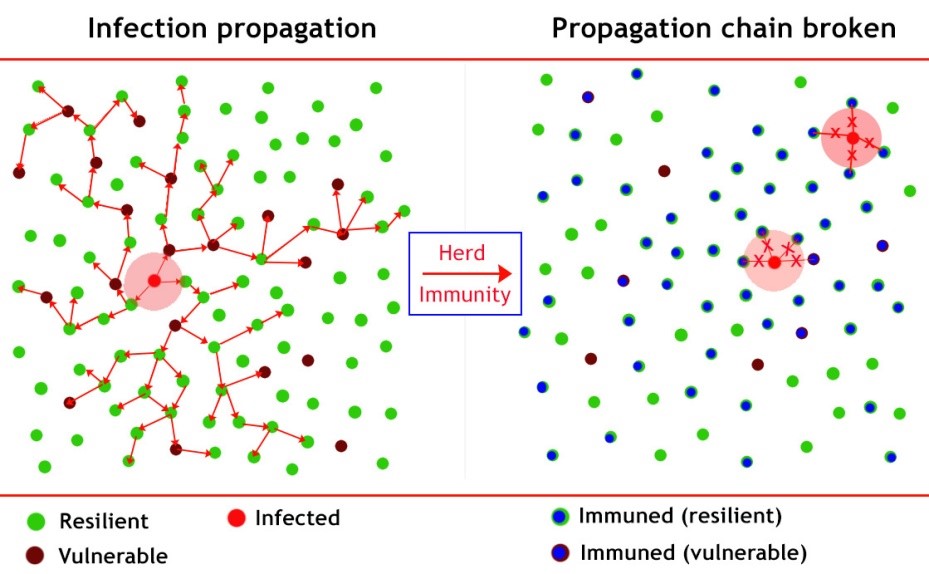 Infection propagation

Propagation chain broken

Herd
Immunity

Resilient
Vulnerable
Infected
Immuned (resilient)
Immuned (vulnerable)